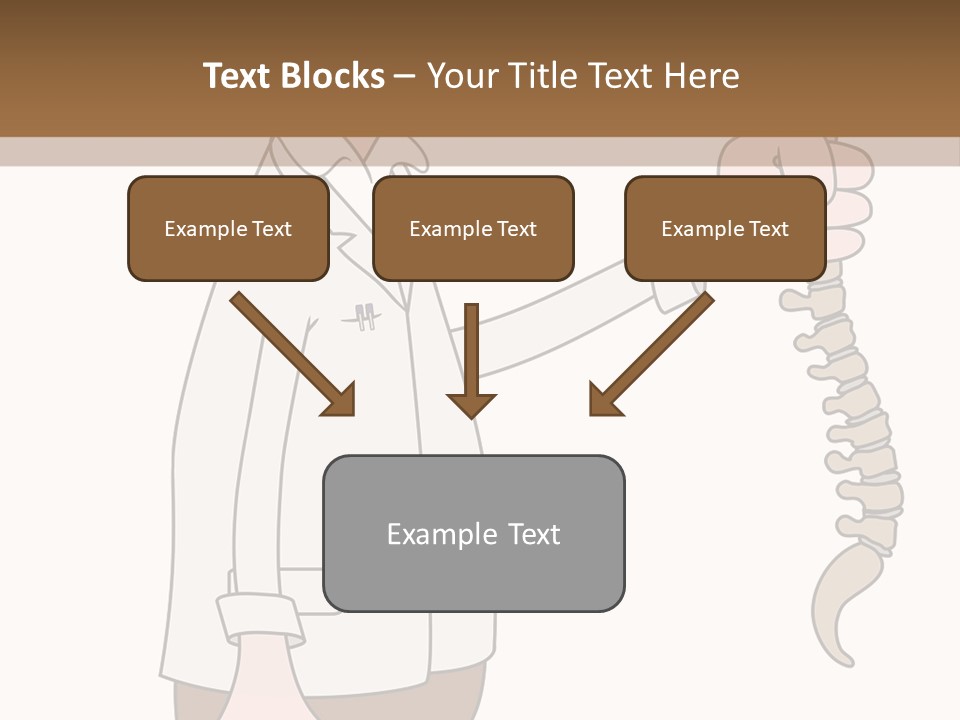 Text Blocks – Your Title Text Here

Example Text

Example Text

Example Text

Example Text